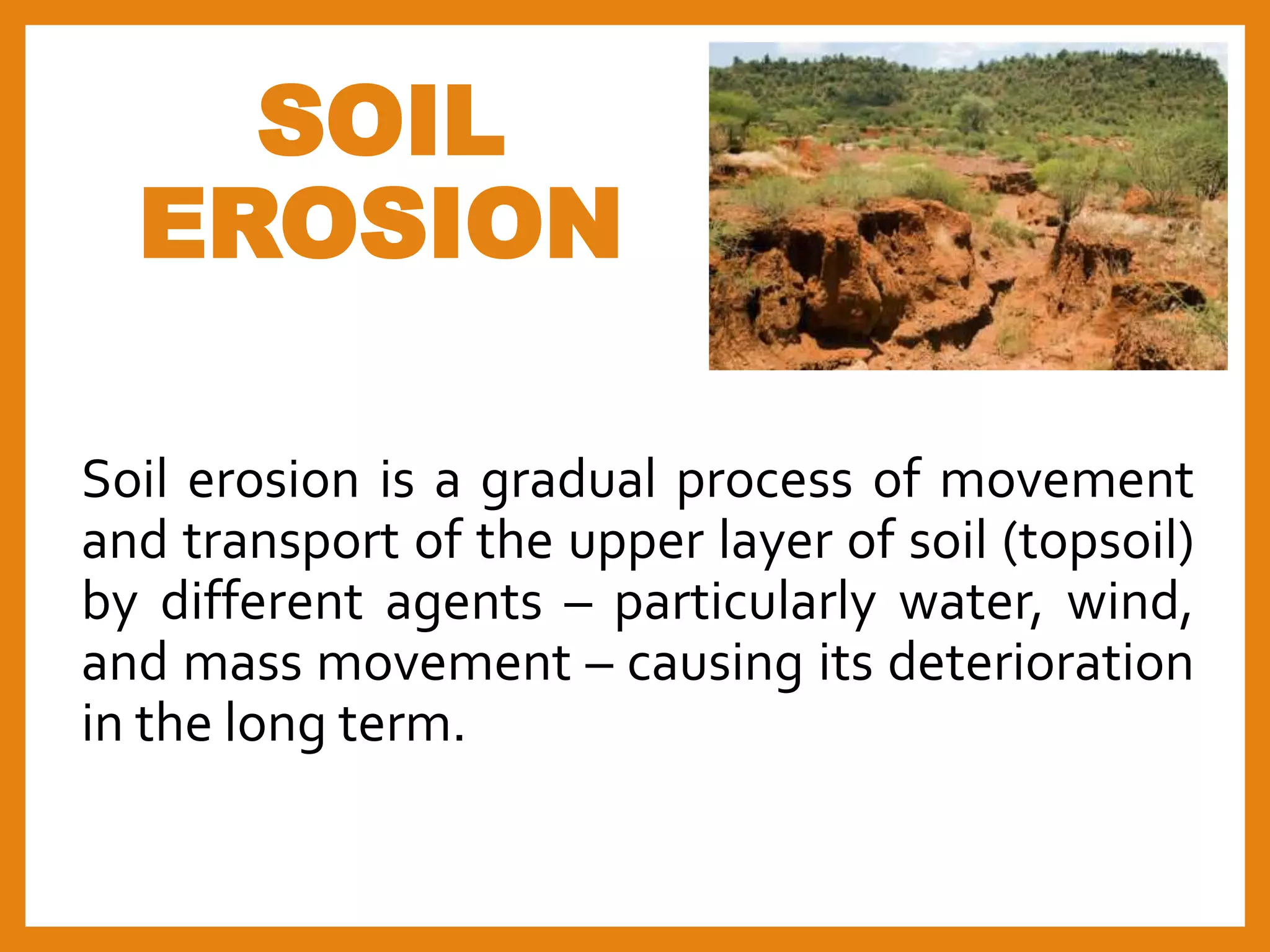 SOIL EROSION

Soil erosion is a gradual process of movement and transport of the upper layer of soil (topsoil) by different agents – particularly water, wind, and mass movement – causing its deterioration in the long term.